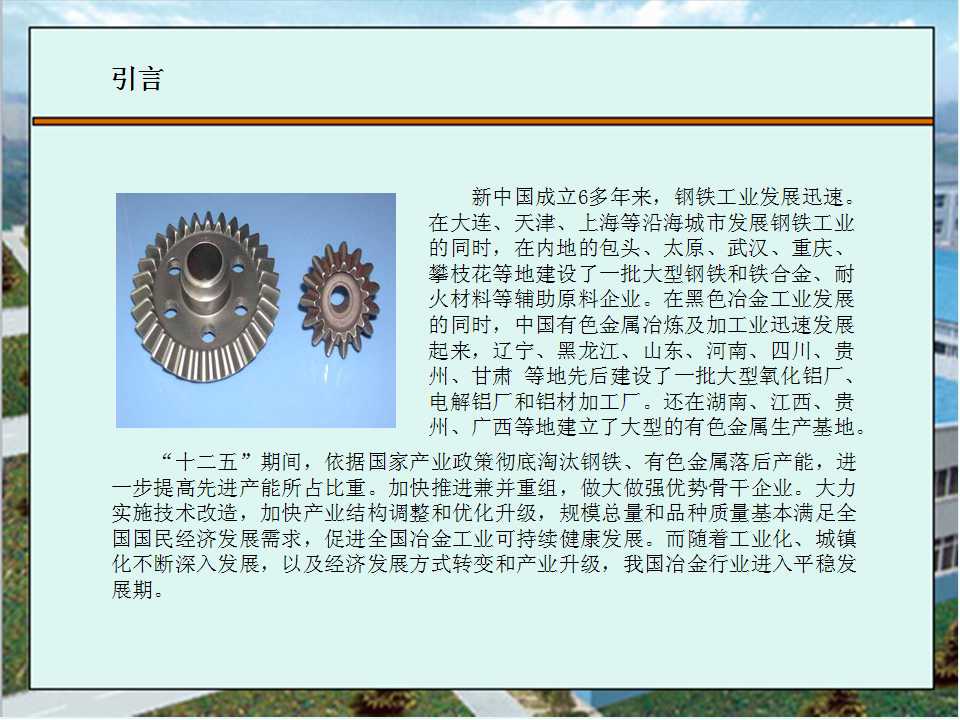 引言

新中国成立6多年来，钢铁工业发展迅速。在大连、天津、上海等沿海城市发展钢铁工业的同时，在内地的包头、太原、武汉、重庆、攀枝花等地建设了一批大型钢铁和铁合金、耐火材料等辅助原料企业。在黑色冶金工业发展的同时，中国有色金属冶炼及加工业迅速发展起来，辽宁、黑龙江、山东、河南、四川、贵州、甘肃 等地先后建设了一批大型氧化铝厂、电解铝厂和铝材加工厂。还在湖南、江西、贵州、广西等地建立了大型的有色金属生产基地。

“十二五”期间，依据国家产业政策彻底淘汰钢铁、有色金属落后产能，进一步提高先进产能所占比重。加快推进兼并重组，做大做强优势骨干企业。大力实施技术改造，加快产业结构调整和优化升级，规模总量和品种质量基本满足全国国民经济发展需求，促进全国冶金工业可持续健康发展。而随着工业化、城镇化不断深入发展，以及经济发展方式转变和产业升级，我国冶金行业进入平稳发展期。